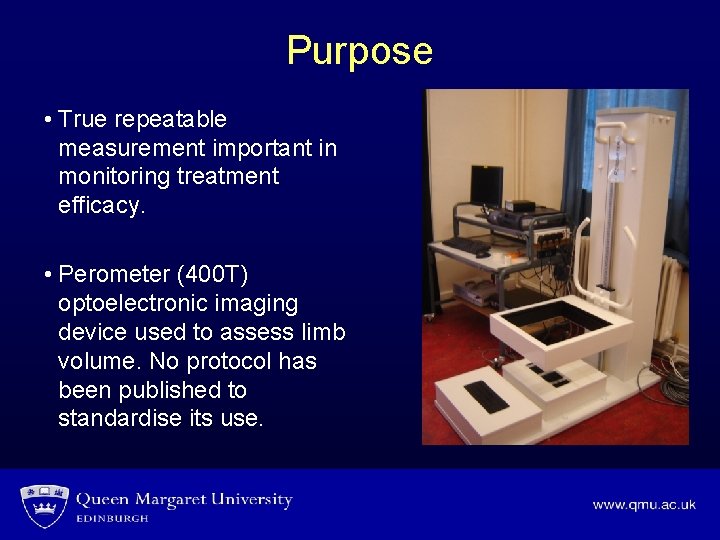 Purpose

• True repeatable measurement important in monitoring treatment efficacy.

• Perometer (400T) optoelectronic imaging device used to assess limb volume. No protocol has been published to standardise its use.

Queen Margaret University
EDINBURGH

www.qmu.ac.uk